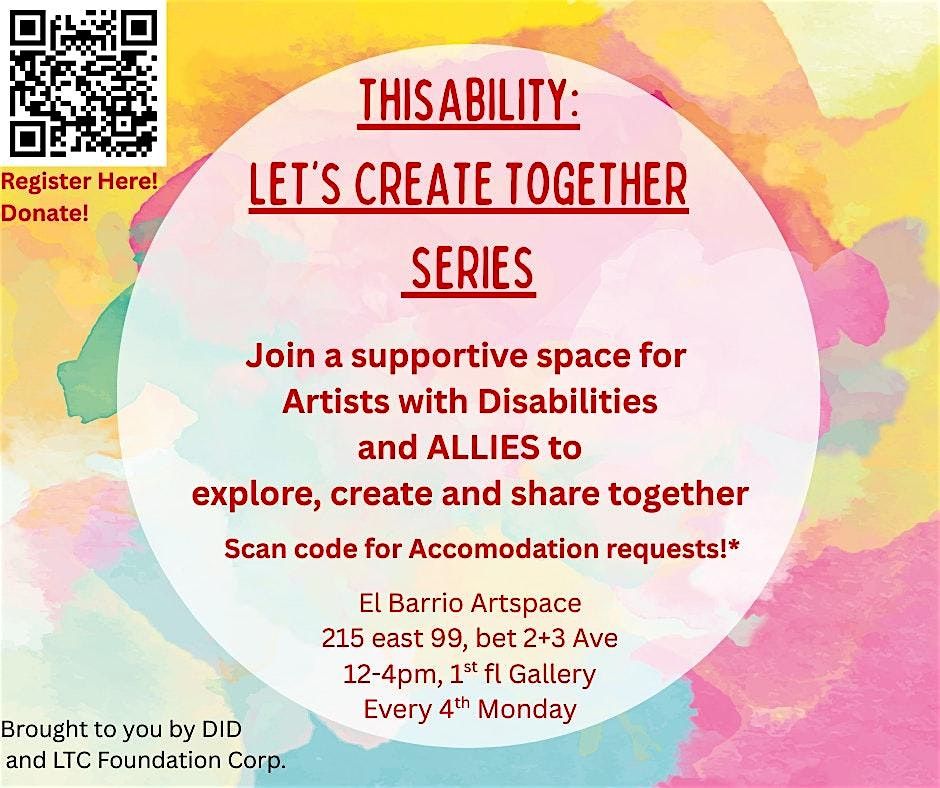 Register Here!
Donate!

THISABILITY:
LET'S CREATE TOGETHER
SERIES

Join a supportive space for Artists with Disabilities and ALLIES to explore, create and share together

Scan code for Accomodation requests!*

El Barrio Artspace
215 east 99, bet 2+3 Ave
12-4pm, 1$^{st}$ fl Gallery
Every 4$^{th}$ Monday

Brought to you by DID and LTC Foundation Corp.